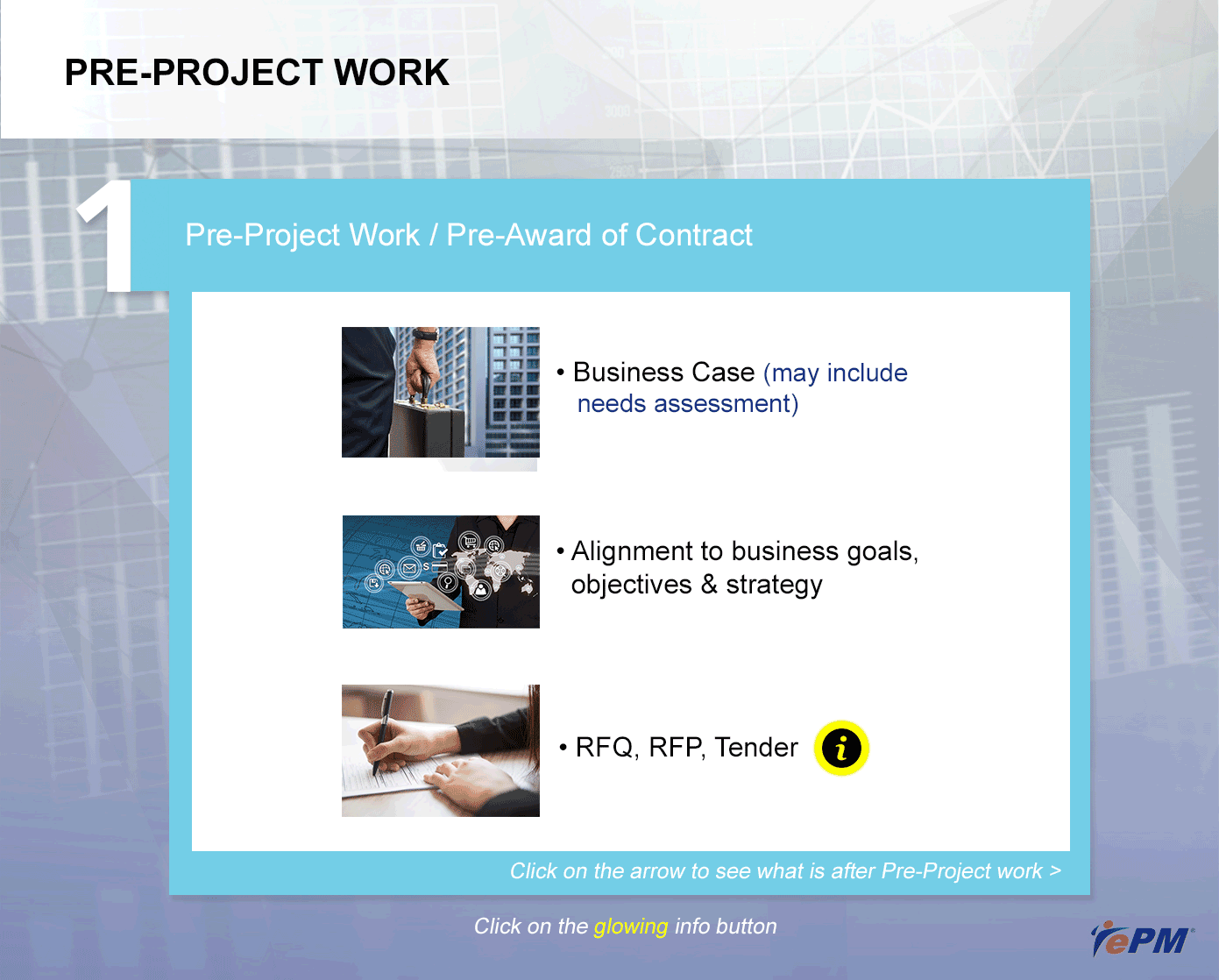 PRE-PROJECT WORK

1

Pre-Project Work / Pre-Award of Contract

• Business Case (may include needs assessment)

• Alignment to business goals, objectives & strategy

• RFQ, RFP, Tender

i

Click on the arrow to see what is after Pre-Project work >

Click on the glowing info button

ePM